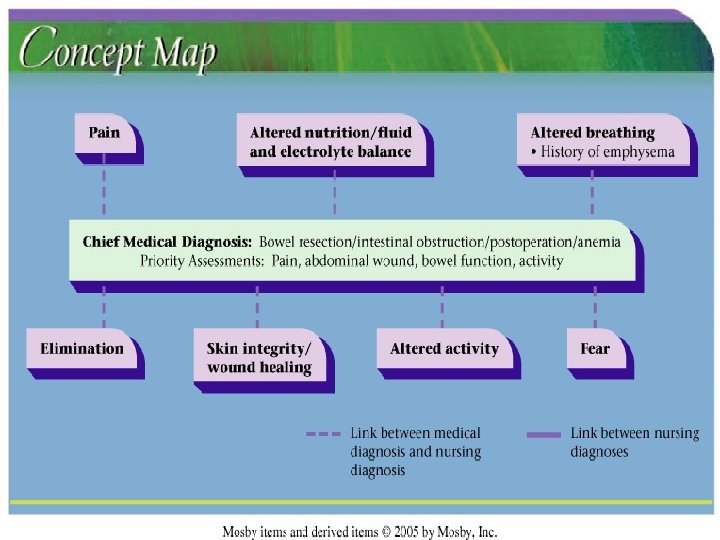 Concept Map

Pain

Altered nutrition/fluid and electrolyte balance

Altered breathing
• History of emphysema

Chief Medical Diagnosis: Bowel resection/intestinal obstruction/postoperation/anemia
Priority Assessments: Pain, abdominal wound, bowel function, activity

Elimination

Skin integrity/ wound healing

Altered activity

Fear

Link between medical diagnosis and nursing diagnosis

Link between nursing diagnoses

Mosby items and derived items © 2005 by Mosby, Inc.